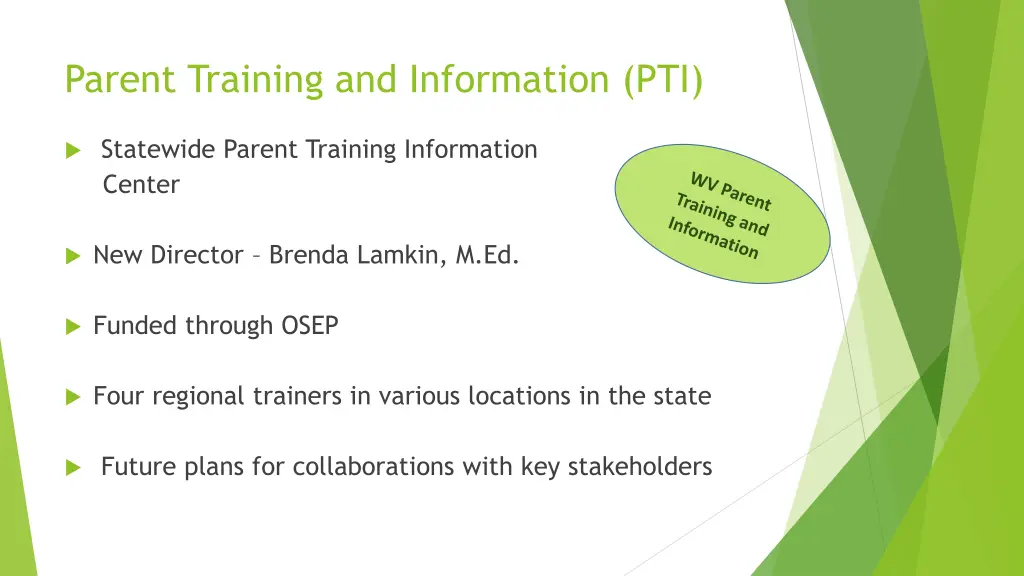 Parent Training and Information (PTI)

Statewide Parent Training Information Center

WV Parent Training and Information

New Director – Brenda Lamkin, M.Ed.

Funded through OSEP

Four regional trainers in various locations in the state

Future plans for collaborations with key stakeholders